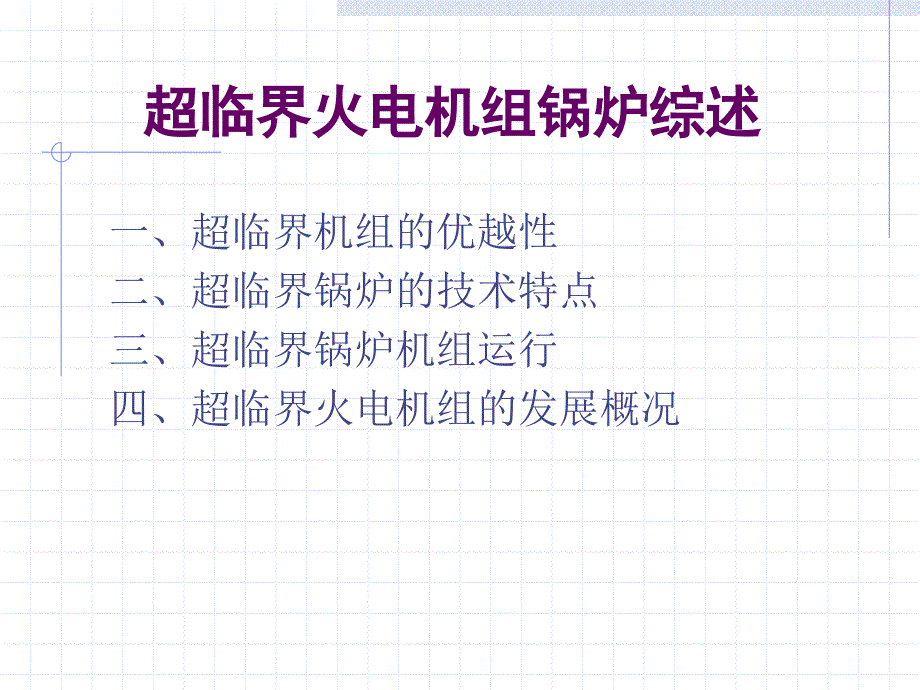 超临界火电机组锅炉综述

一、超临界机组的优越性
二、超临界锅炉的技术特点
三、超临界锅炉机组运行
四、超临界火电机组的发展概况